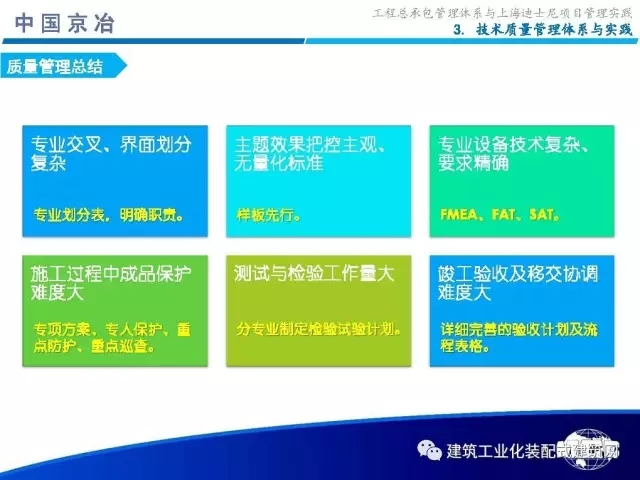 中国京冶

工程总承包管理体系与上海迪士尼项目管理实践
3. 技术质量管理体系与实践

质量管理总结

专业交叉、界面划分复杂

专业划分表，明确职责。

主题效果把控主观、无量化标准

样板先行。

专业设备技术复杂、要求精确

FMEA、FAT、SAT。

施工过程中成品保护难度大

专项方案、专人保护、重点防护、重点巡查。

测试与检验工作量大

分专业制定检验试验计划。

竣工验收及移交协调难度大

详细完善的验收计划及流程表格。

建筑工业化装配式建筑网